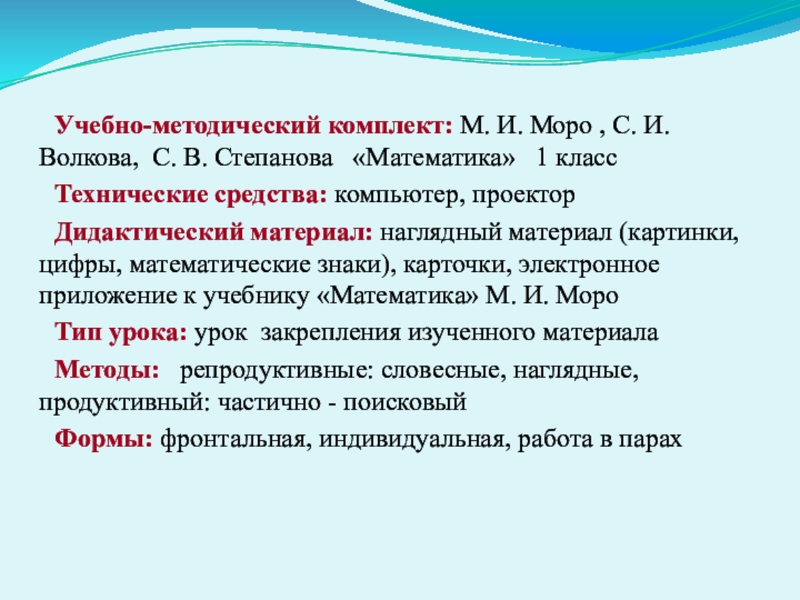 Учебно-методический комплект: М. И. Моро , С. И. Волкова, С. В. Степанова «Математика» 1 класс

Технические средства: компьютер, проектор

Дидактический материал: наглядный материал (картинки, цифры, математические знаки), карточки, электронное приложение к учебнику «Математика» М. И. Моро

Тип урока: урок закрепления изученного материала

Методы: репродуктивные: словесные, наглядные, продуктивный: частично - поисковый

Формы: фронтальная, индивидуальная, работа в парах